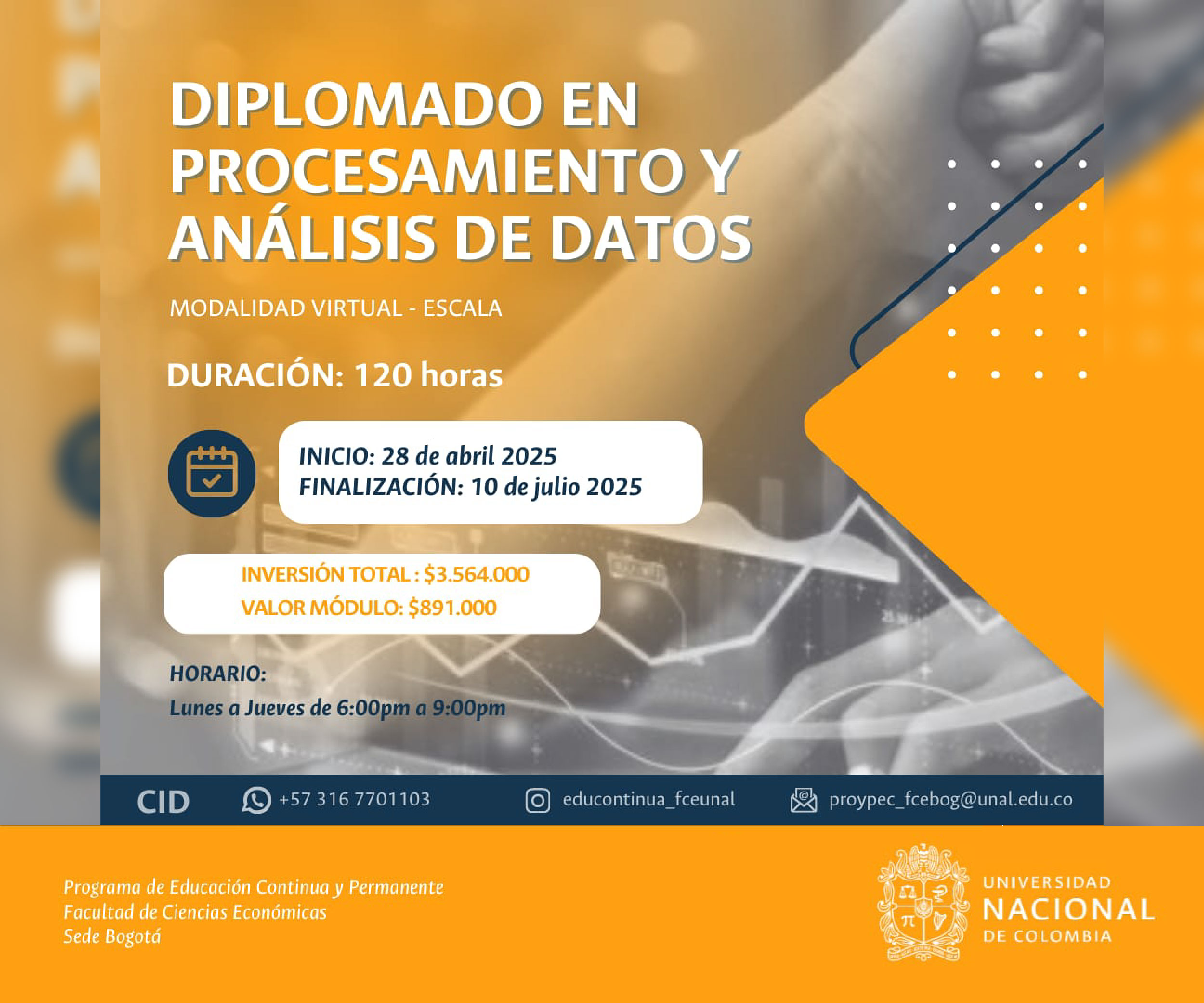 DIPLOMADO EN PROCESAMIENTO Y ANÁLISIS DE DATOS

MODALIDAD VIRTUAL - ESCALA

DURACIÓN: 120 horas

INICIO: 28 de abril 2025
FINALIZACIÓN: 10 de julio 2025

INVERSIÓN TOTAL : $3.564.000
VALOR MÓDULO: $891.000

HORARIO:
Lunes a Jueves de 6:00pm a 9:00pm

CID +57 316 7701103 educontinua_fceunal proypec_fcebog@unal.edu.co

Programa de Educación Continua y Permanente
Facultad de Ciencias Económicas
Sede Bogotá

UNIVERSIDAD NACIONAL DE COLOMBIA